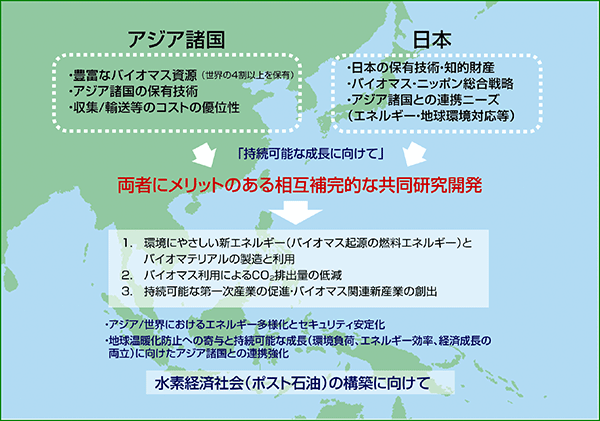 アジア諸国

・豊富なバイオマス資源（世界の4割以上を保有）
・アジア諸国の保有技術
・収集/輸送等のコストの優位性

日本

・日本の保有技術・知的財産
・バイオマス・ニッポン総合戦略
・アジア諸国との連携ニーズ
（エネルギー・地球環境対応等）

「持続可能な成長に向けて」

両者にメリットのある相互補完的な共同研究開発

1. 環境にやさしい新エネルギー（バイオマス起源の燃料エネルギー）とバイオマテリアルの製造と利用
2. バイオマス利用による$CO_2$排出量の低減
3. 持続可能な第一次産業の促進・バイオマス関連新産業の創出

・アジア/世界におけるエネルギー多様化とセキュリティ安定化
・地球温暖化防止への寄与と持続可能な成長（環境負荷、エネルギー効率、経済成長の両立）に向けたアジア諸国との連携強化

水素経済社会（ポスト石油）の構築に向けて